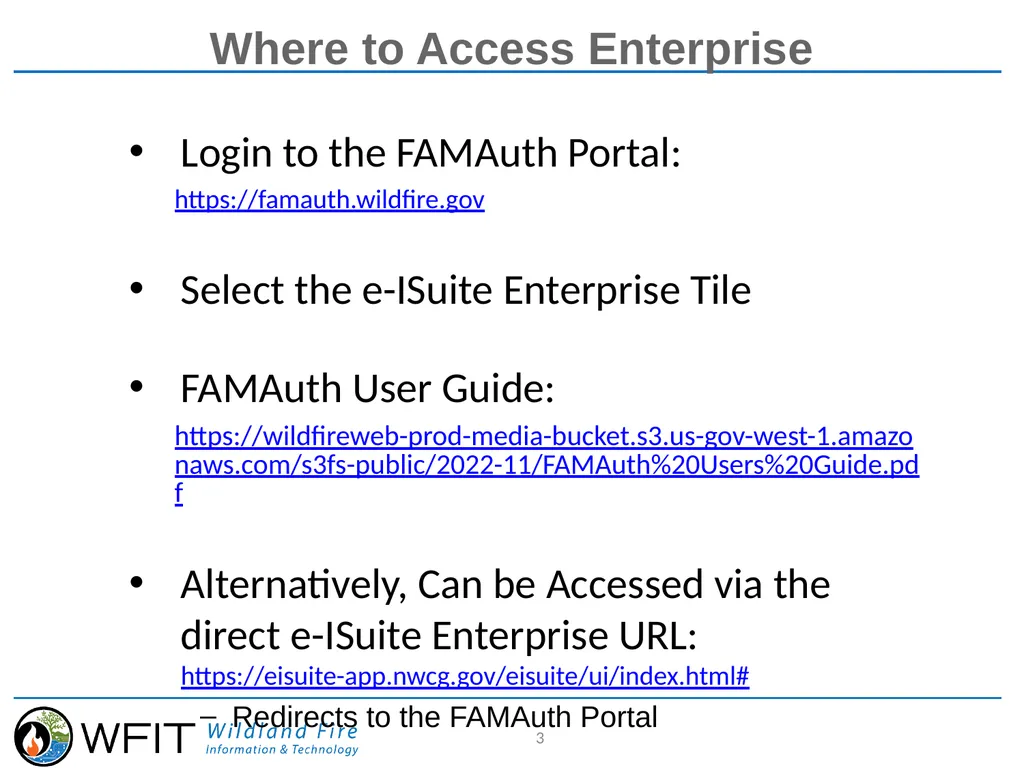 Where to Access Enterprise

• Login to the FAMAuth Portal:
https://famauth.wildfire.gov

• Select the e-ISuite Enterprise Tile

• FAMAuth User Guide:
https://wildfireweb-prod-media-bucket.s3.us-gov-west-1.amazonaws.com/s3fs-public/2022-11/FAMAuth%20Users%20Guide.pdf

• Alternatively, Can be Accessed via the direct e-ISuite Enterprise URL:
https://eisuite-app.nwcg.gov/eisuite/ui/index.html#
– Redirects to the FAMAuth Portal

WFIT Wildland Fire Information & Technology

3